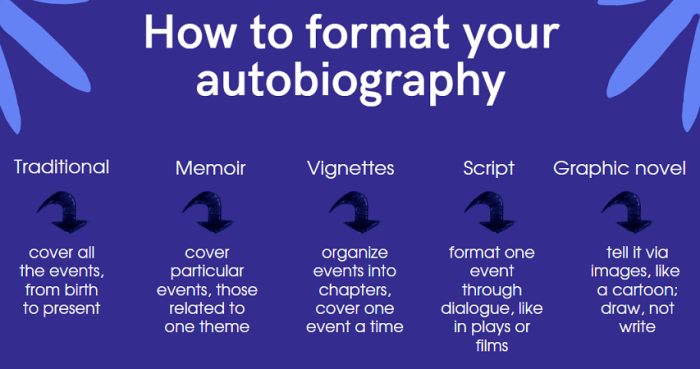 How to format your autobiography

Traditional

cover all the events, from birth to present

Memoir

cover particular events, those related to one theme

Vignettes

organize events into chapters, cover one event a time

Script

format one event through dialogue, like in plays or films

Graphic novel

tell it via images, like a cartoon; draw, not write